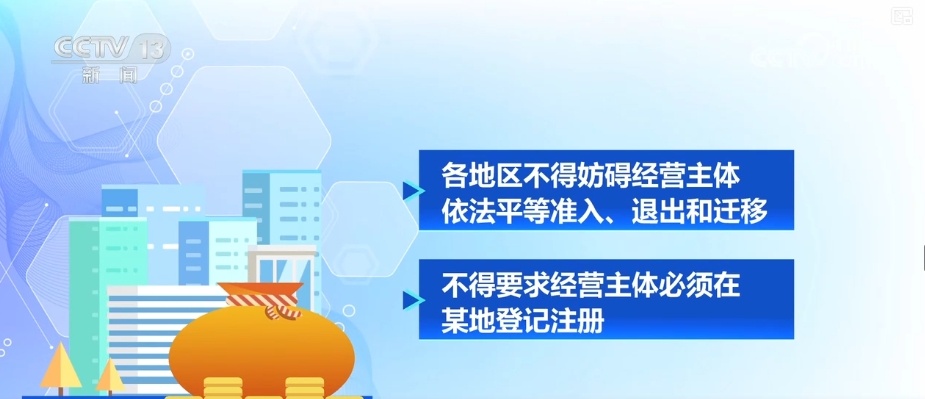 CCTV 13
新闻

各地区不得妨碍经营主体依法平等准入、退出和迁移

不得要求经营主体必须在某地登记注册